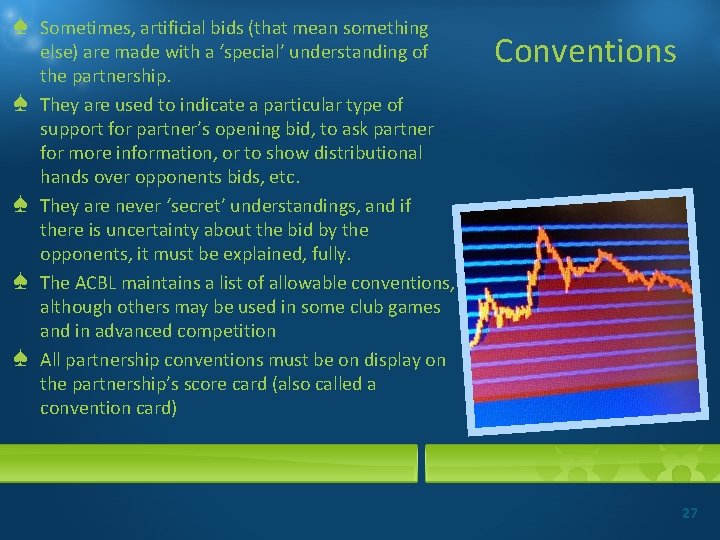 Conventions

♠ Sometimes, artificial bids (that mean something else) are made with a 'special' understanding of the partnership.

♠ They are used to indicate a particular type of support for partner's opening bid, to ask partner for more information, or to show distributional hands over opponents bids, etc.

♠ They are never 'secret' understandings, and if there is uncertainty about the bid by the opponents, it must be explained, fully.

♠ The ACBL maintains a list of allowable conventions, although others may be used in some club games and in advanced competition

♠ All partnership conventions must be on display on the partnership's score card (also called a convention card)

27